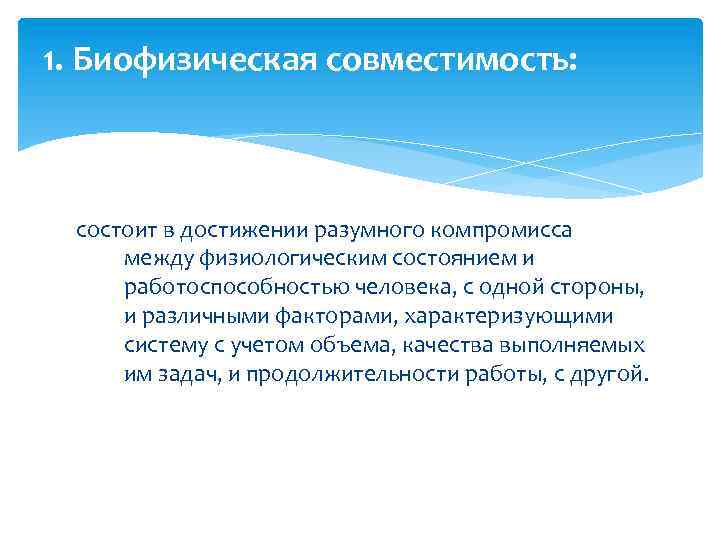 1. Биофизическая совместимость:

состоит в достижении разумного компромисса между физиологическим состоянием и работоспособностью человека, с одной стороны, и различными факторами, характеризующими систему с учетом объема, качества выполняемых им задач, и продолжительности работы, с другой.